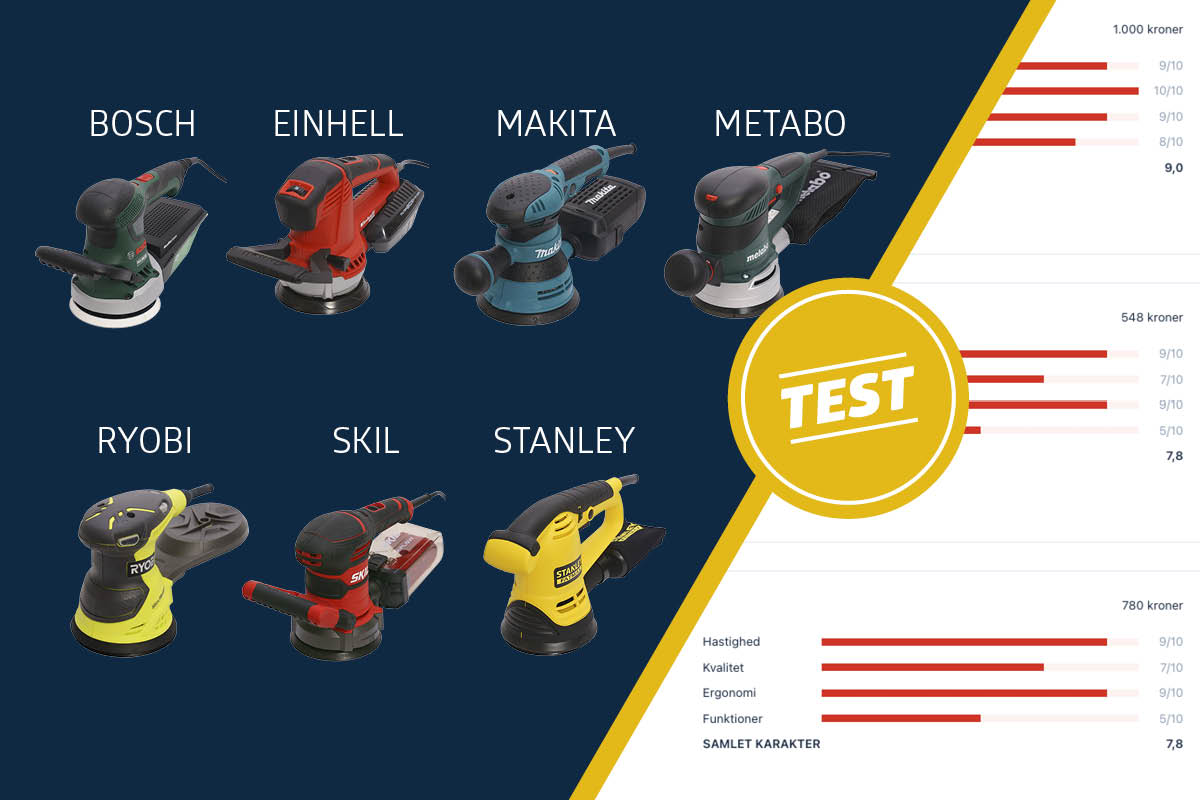 BOSCH
EINHELL
MAKITA
METABO
RYOBI
SKIL
STANLEY

TEST

1.000 kroner
9/10
10/10
9/10
8/10
9,0

548 kroner
9/10
7/10
9/10
5/10
7,8

780 kroner
Hastighed 9/10
Kvalitet 7/10
Ergonomi 9/10
Funktioner 5/10
SAMLET KARAKTER 7,8